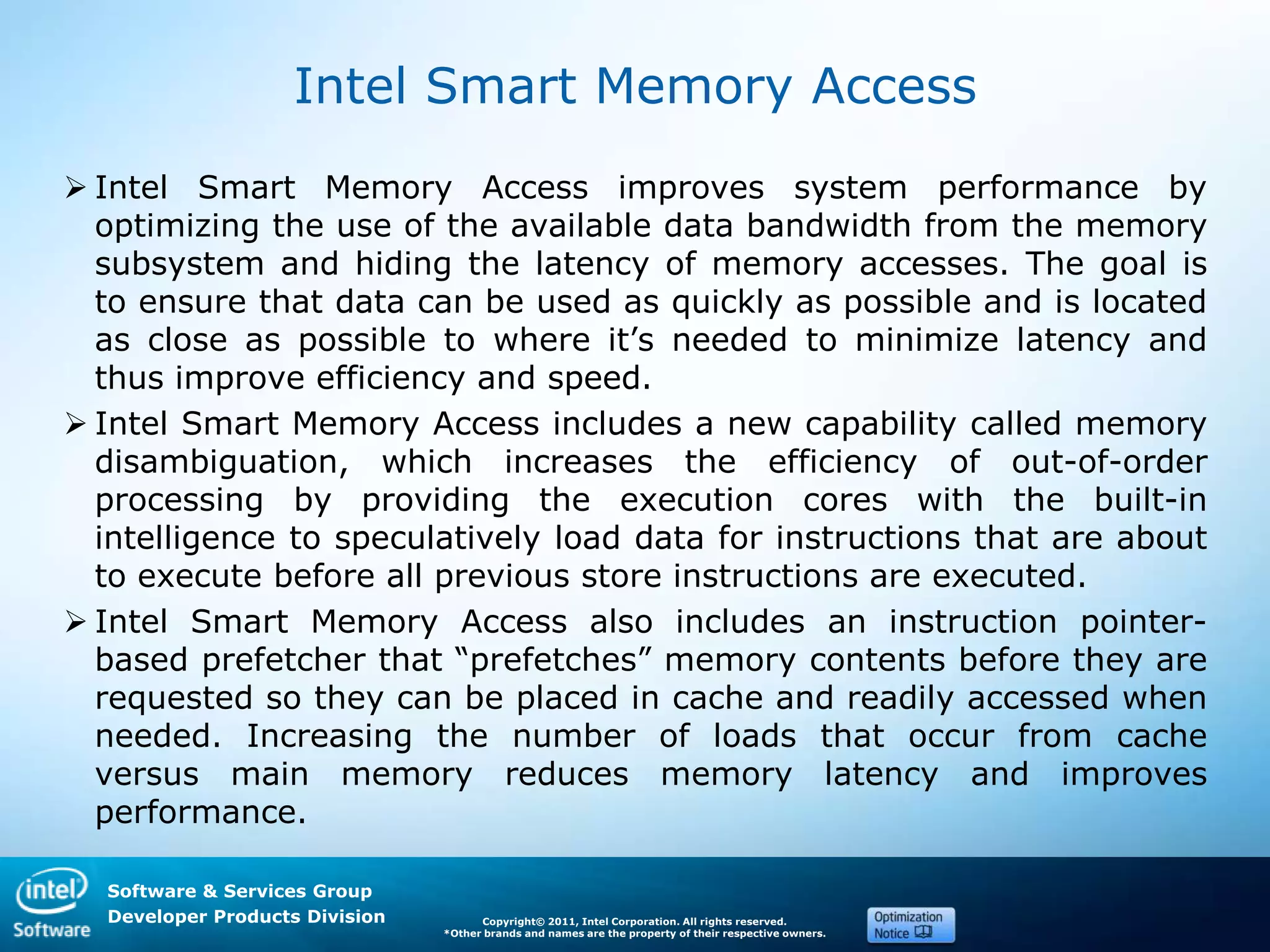 Intel Smart Memory Access

➢ Intel Smart Memory Access improves system performance by optimizing the use of the available data bandwidth from the memory subsystem and hiding the latency of memory accesses. The goal is to ensure that data can be used as quickly as possible and is located as close as possible to where it's needed to minimize latency and thus improve efficiency and speed.

➢ Intel Smart Memory Access includes a new capability called memory disambiguation, which increases the efficiency of out-of-order processing by providing the execution cores with the built-in intelligence to speculatively load data for instructions that are about to execute before all previous store instructions are executed.

➢ Intel Smart Memory Access also includes an instruction pointer-based prefetcher that "prefetches" memory contents before they are requested so they can be placed in cache and readily accessed when needed. Increasing the number of loads that occur from cache versus main memory reduces memory latency and improves performance.

intel Software

Software & Services Group
Developer Products Division

Copyright© 2011, Intel Corporation. All rights reserved.
*Other brands and names are the property of their respective owners.

Optimization Notice